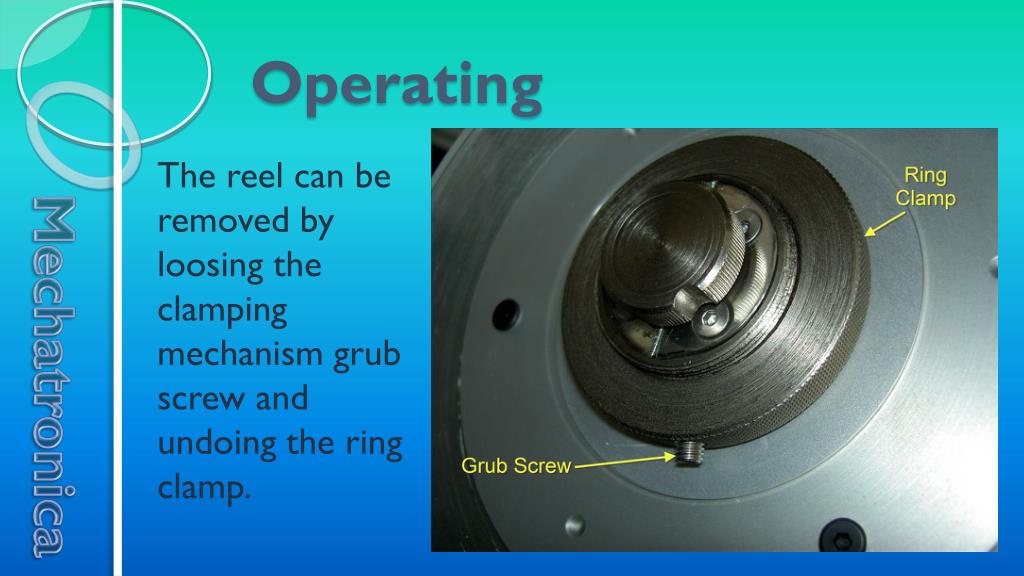 Mechatronica

Operating

The reel can be removed by loosing the clamping mechanism grub screw and undoing the ring clamp.

Ring Clamp

Grub Screw